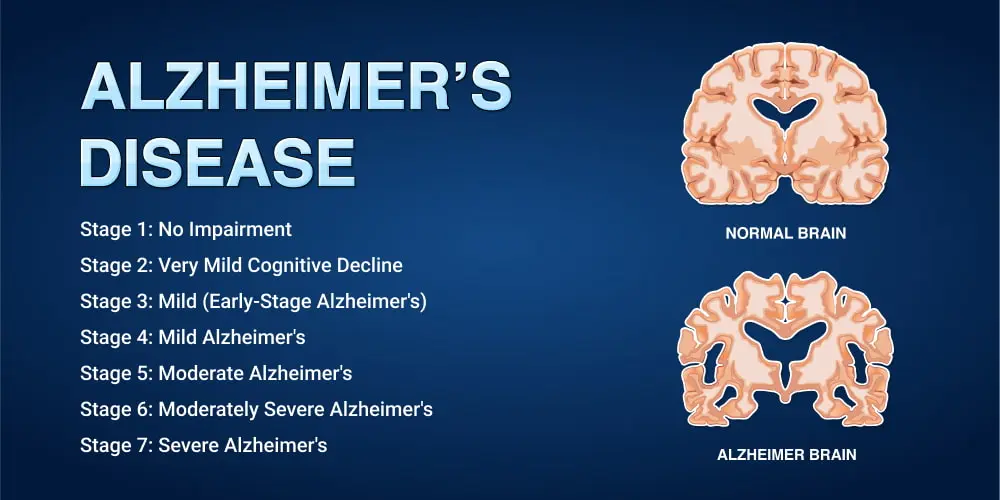 ALZHEIMER'S DISEASE

Stage 1: No Impairment
Stage 2: Very Mild Cognitive Decline
Stage 3: Mild (Early-Stage Alzheimer's)
Stage 4: Mild Alzheimer's
Stage 5: Moderate Alzheimer's
Stage 6: Moderately Severe Alzheimer's
Stage 7: Severe Alzheimer's

NORMAL BRAIN

ALZHEIMER BRAIN